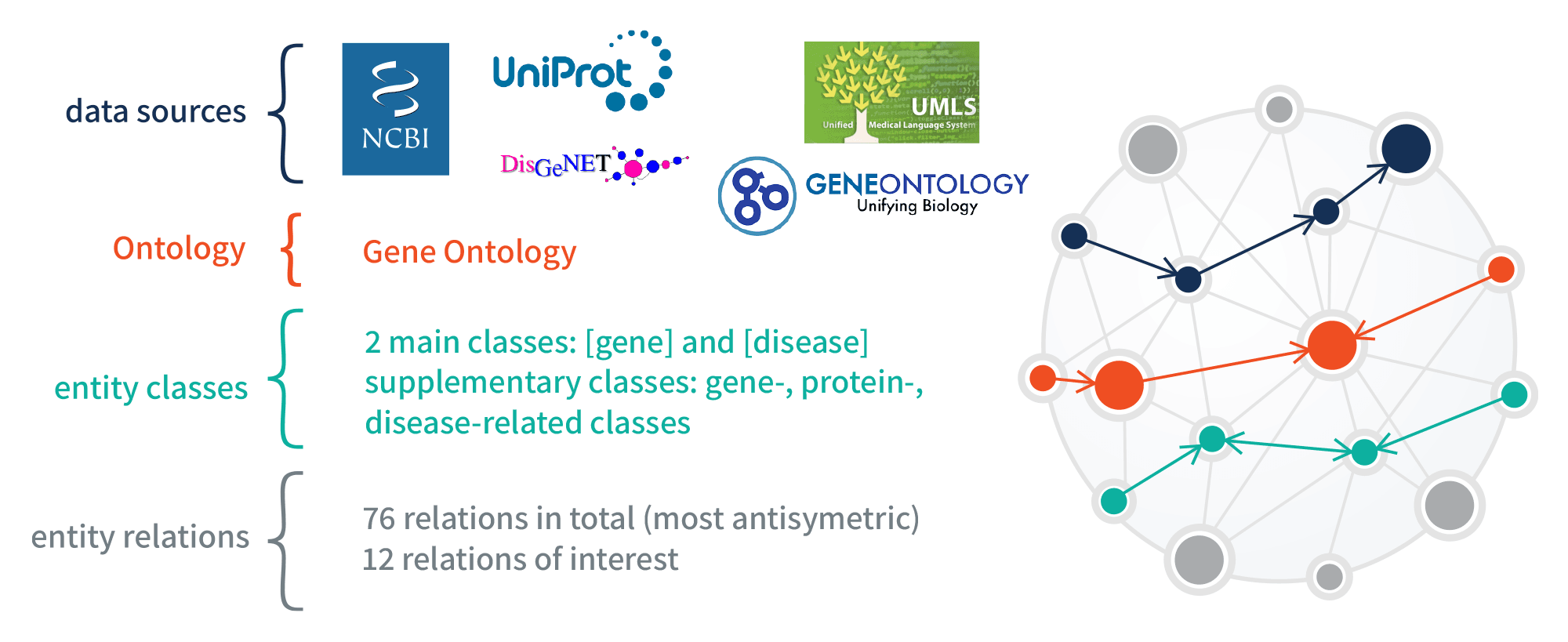 data sources

NCBI

UniProt

DisGeNET

UMLS
Unified Medical Language System

GENEONTOLOGY
Unifying Biology

Ontology

Gene Ontology

entity classes

2 main classes: [gene] and [disease]
supplementary classes: gene-, protein-, disease-related classes

entity relations

76 relations in total (most antisymetric)
12 relations of interest